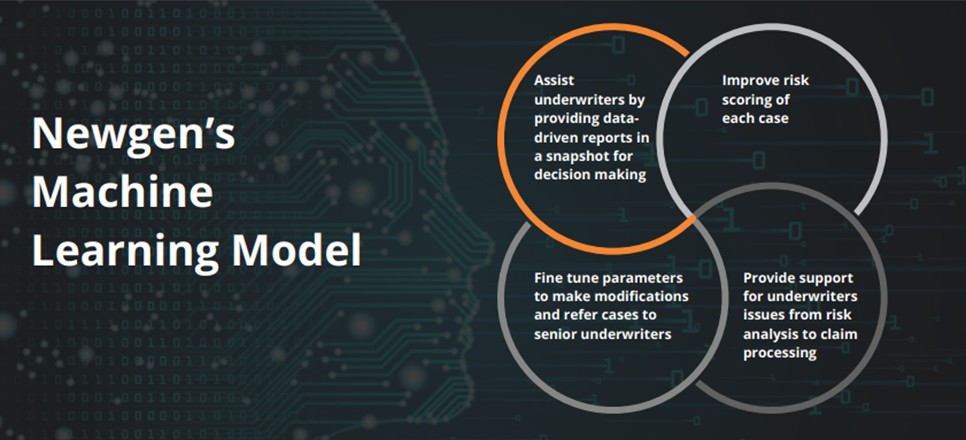 Newgen's Machine Learning Model

Assist underwriters by providing data-driven reports in a snapshot for decision making

Improve risk scoring of each case

Fine tune parameters to make modifications and refer cases to senior underwriters

Provide support for underwriters issues from risk analysis to claim processing